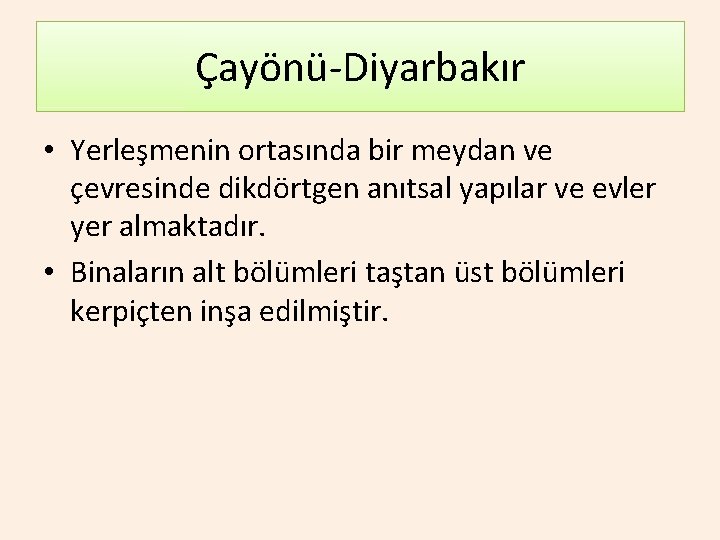 Çayönü-Diyarbakır

• Yerleşmenin ortasında bir meydan ve çevresinde dikdörtgen anıtsal yapılar ve evler yer almaktadır.

• Binaların alt bölümleri taştan üst bölümleri kerpiçten inşa edilmiştir.